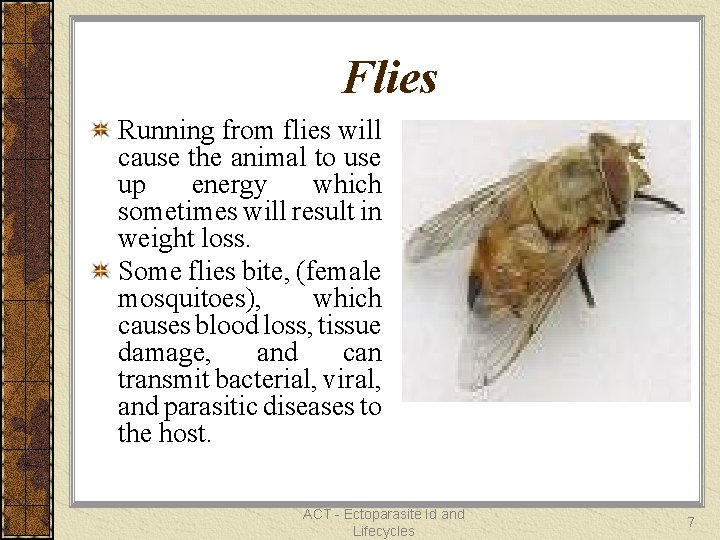 Flies

Running from flies will cause the animal to use up energy which sometimes will result in weight loss.

Some flies bite, (female mosquitoes), which causes blood loss, tissue damage, and can transmit bacterial, viral, and parasitic diseases to the host.

ACT - Ectoparasite Id and Lifecycles

7